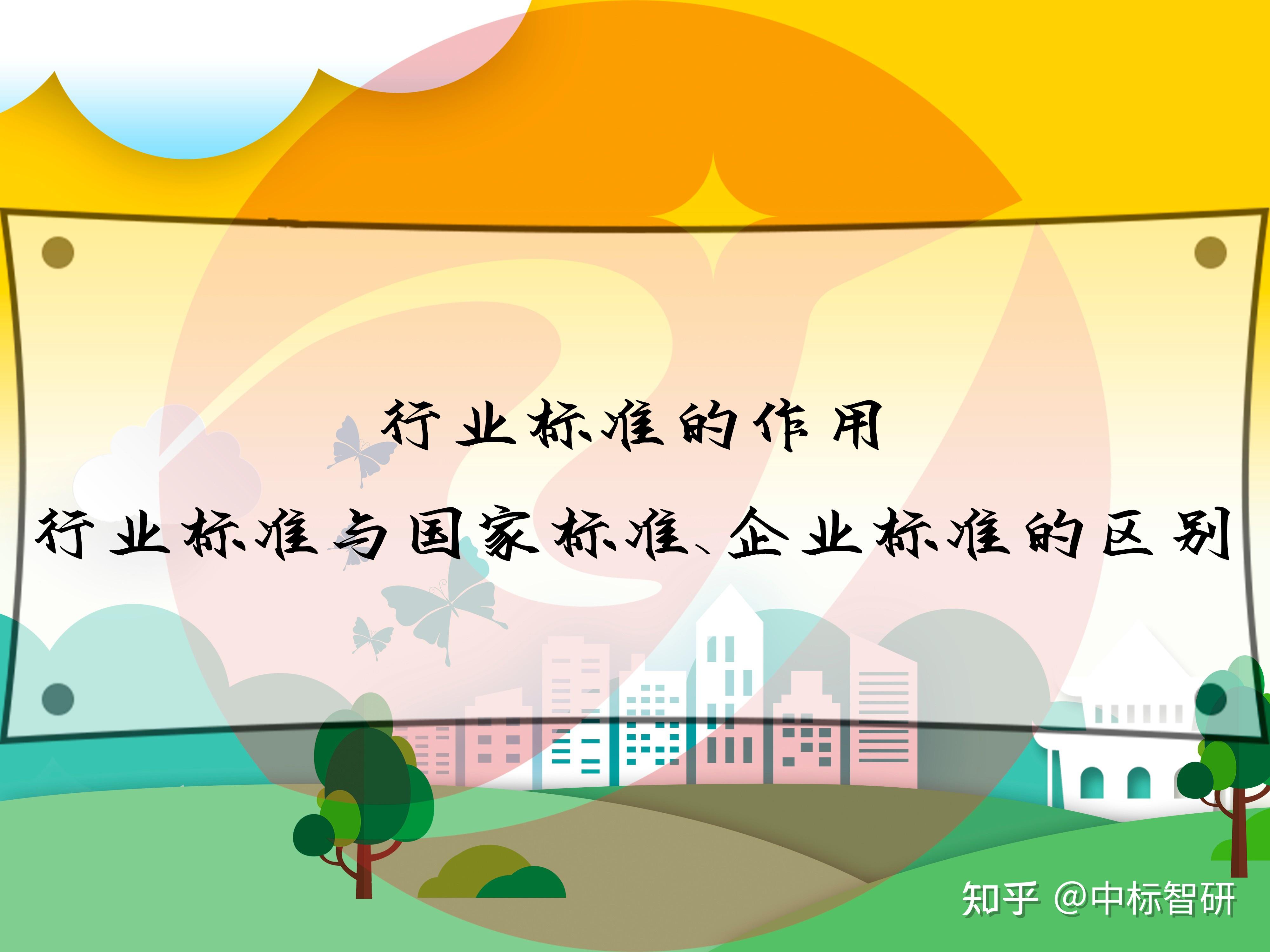 行业标准的作用

行业标准与国家标准、企业标准的区别

知乎 @中标智研